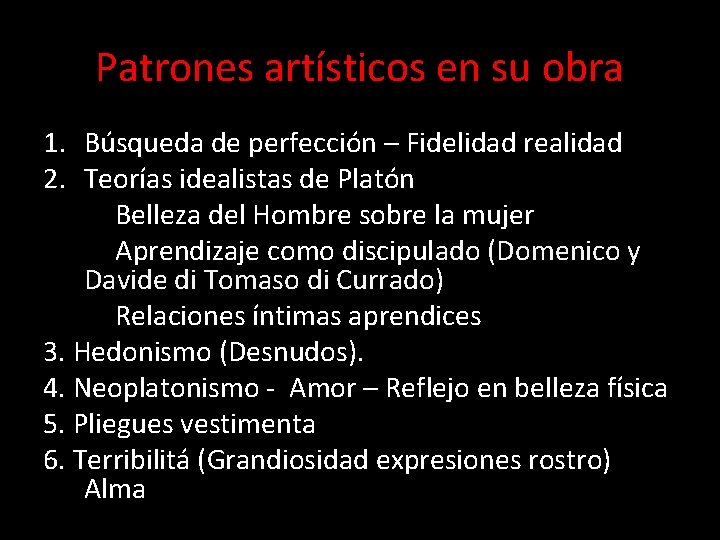 Patrones artísticos en su obra

1. Búsqueda de perfección – Fidelidad realidad
2. Teorías idealistas de Platón
Belleza del Hombre sobre la mujer
Aprendizaje como discipulado (Domenico y Davide di Tomaso di Currado)
Relaciones íntimas aprendices
3. Hedonismo (Desnudos).
4. Neoplatonismo - Amor – Reflejo en belleza física
5. Pliegues vestimenta
6. Terribilitá (Grandiosidad expresiones rostro) Alma